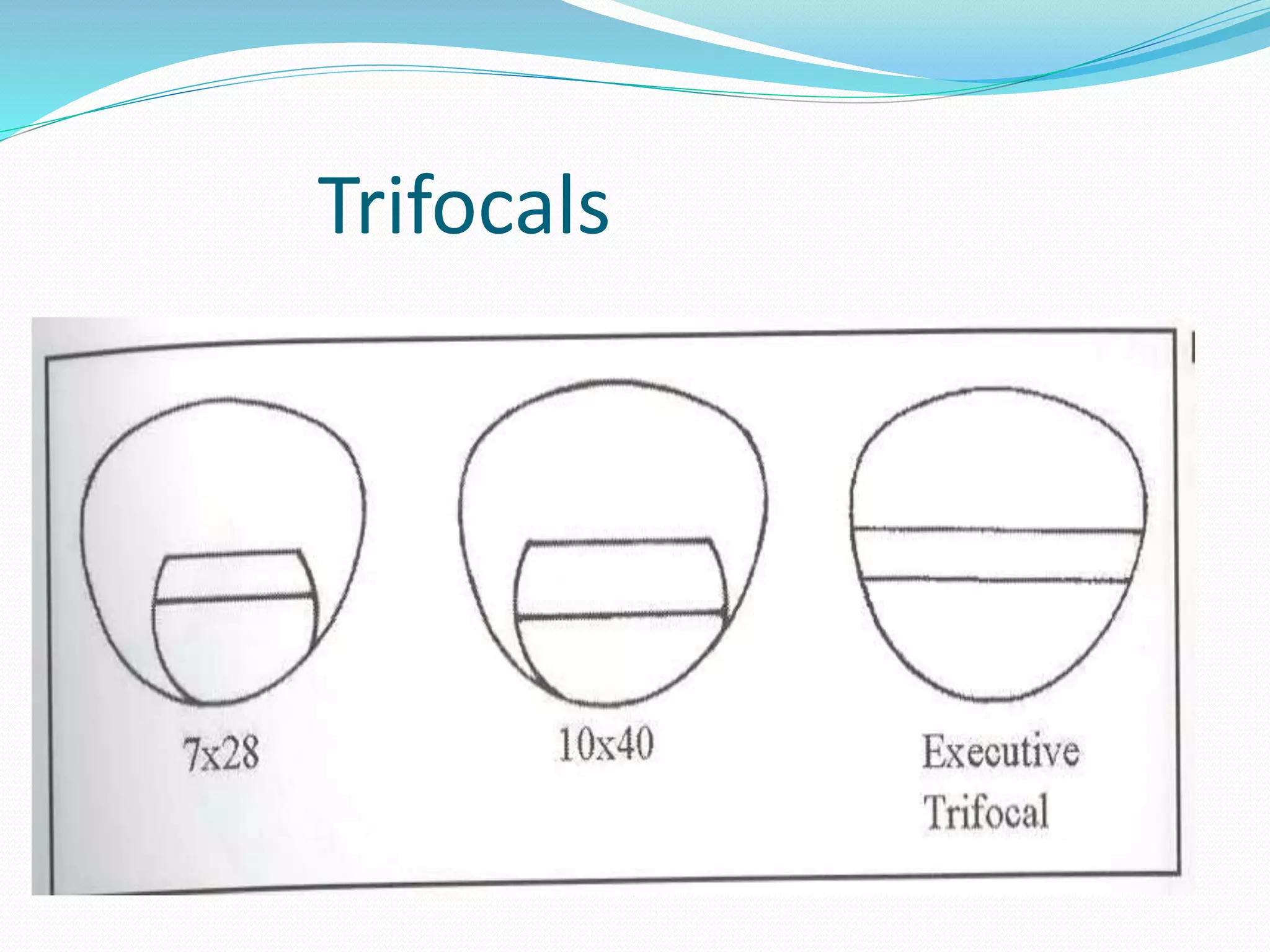 Trifocals

7x28

10x40

Executive Trifocal